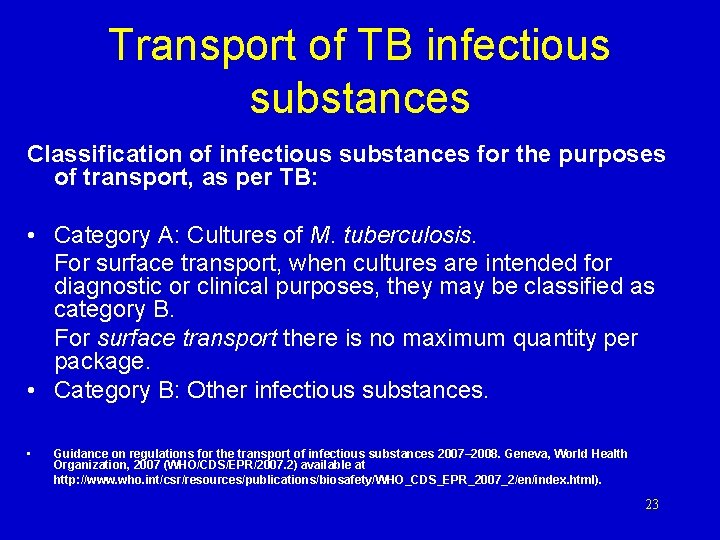 Transport of TB infectious substances

Classification of infectious substances for the purposes of transport, as per TB:

• Category A: Cultures of M. tuberculosis.

For surface transport, when cultures are intended for diagnostic or clinical purposes, they may be classified as category B.

For surface transport there is no maximum quantity per package.

• Category B: Other infectious substances.

• Guidance on regulations for the transport of infectious substances 2007–2008. Geneva, World Health Organization, 2007 (WHO/CDS/EPR/2007.2) available at http://www.who.int/csr/resources/publications/biosafety/WHO_CDS_EPR_2007_2/en/index.html).

23